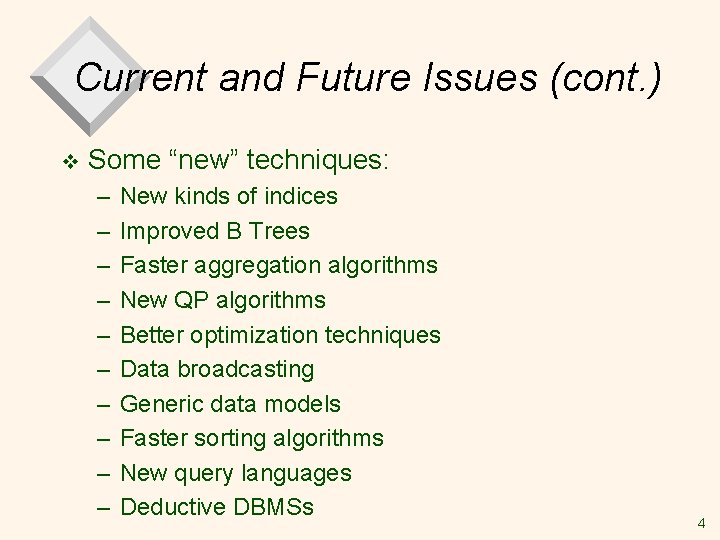 Current and Future Issues (cont.)

❖ Some “new” techniques:

– New kinds of indices
– Improved B Trees
– Faster aggregation algorithms
– New QP algorithms
– Better optimization techniques
– Data broadcasting
– Generic data models
– Faster sorting algorithms
– New query languages
– Deductive DBMSs

4